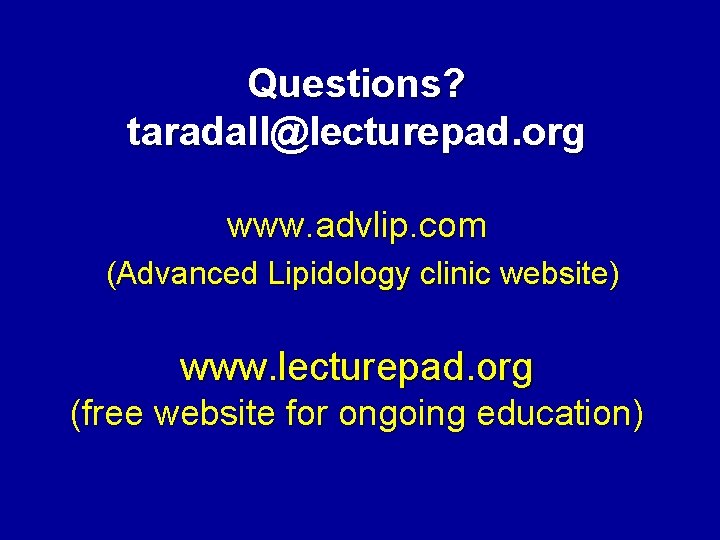 Questions?
taradall@lecturepad.org

www.advlip.com
(Advanced Lipidology clinic website)

www.lecturepad.org
(free website for ongoing education)